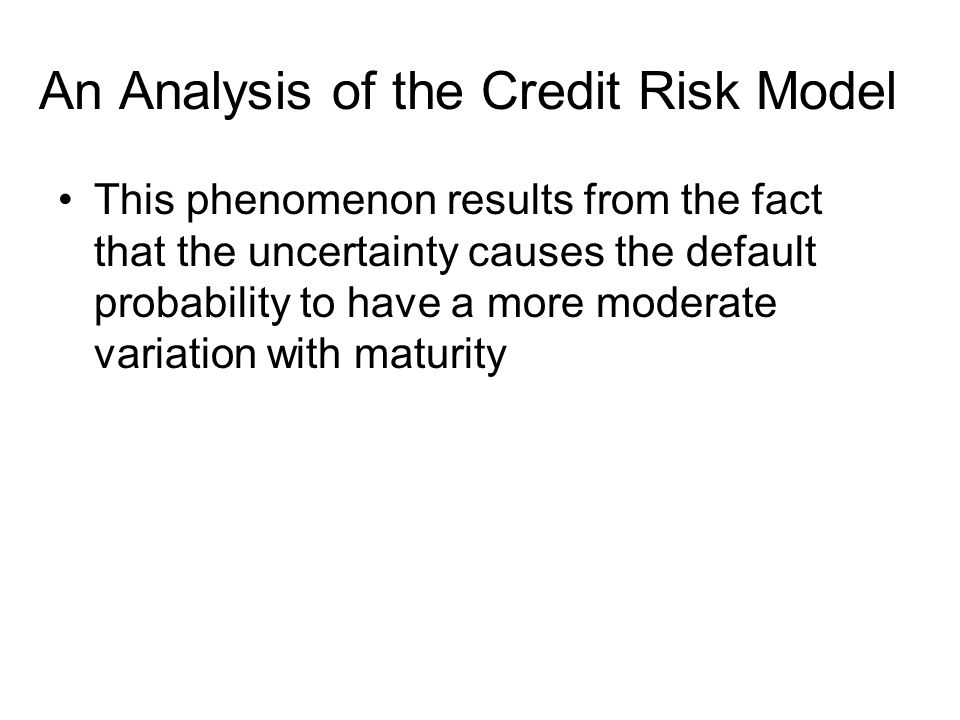 An Analysis of the Credit Risk Model

• This phenomenon results from the fact that the uncertainty causes the default probability to have a more moderate variation with maturity